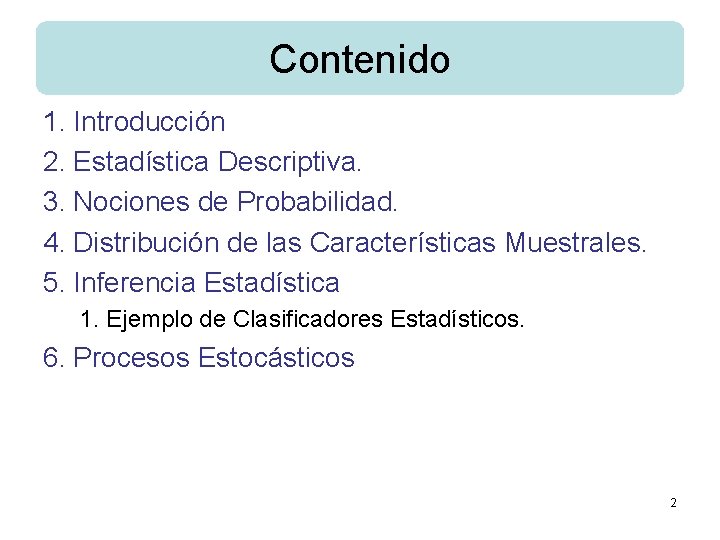 Contenido

1. Introducción
2. Estadística Descriptiva.
3. Nociones de Probabilidad.
4. Distribución de las Características Muestrales.
5. Inferencia Estadística
1. Ejemplo de Clasificadores Estadísticos.
6. Procesos Estocásticos

2